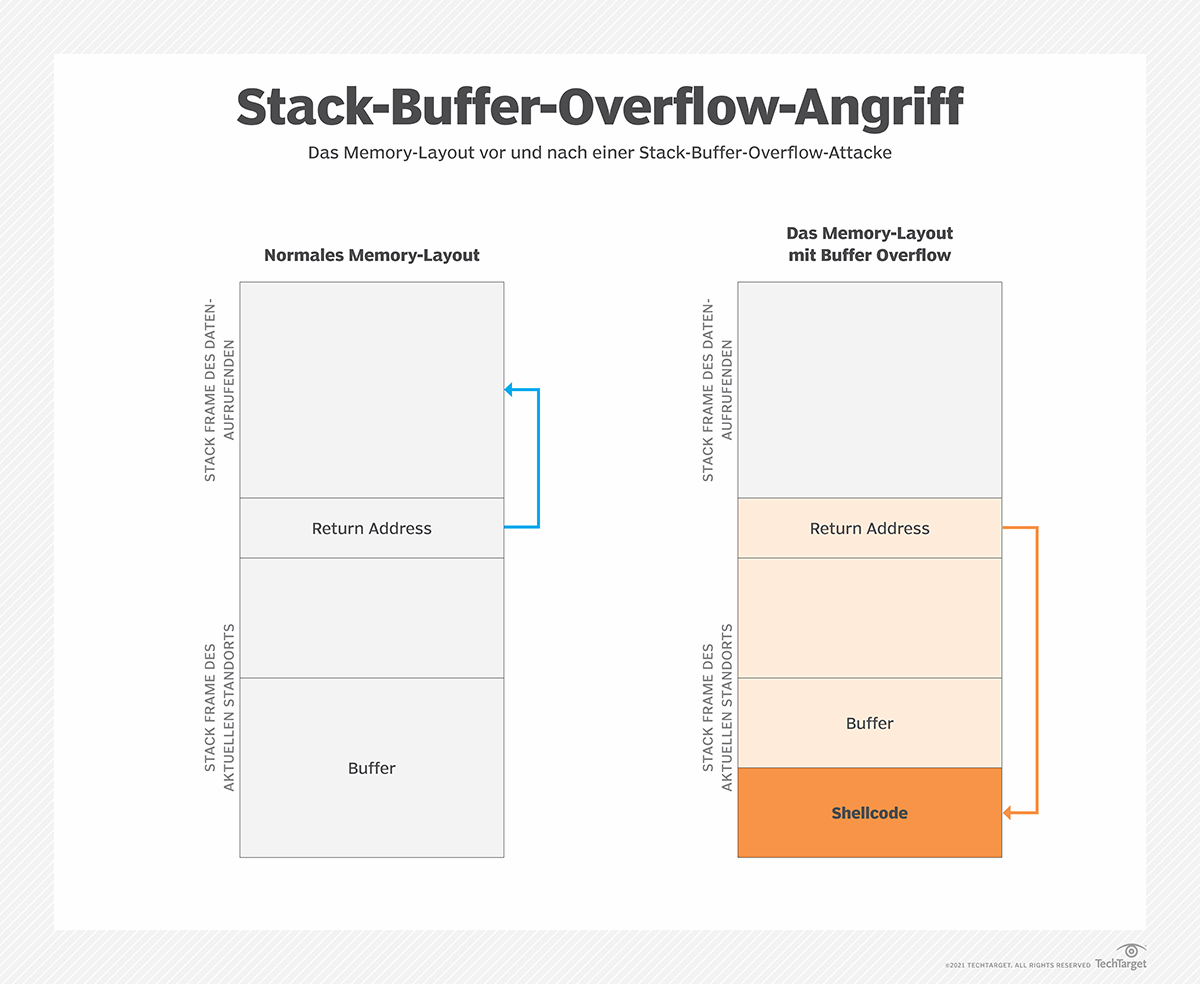 Stack-Buffer-Overflow-Angriff

Das Memory-Layout vor und nach einer Stack-Buffer-Overflow-Attacke

Normales Memory-Layout

STACK FRAME DES DATEN-AUFRUFENDEN

Return Address

STACK FRAME DES AKTUELLEN STANDORTS

Buffer

Das Memory-Layout mit Buffer Overflow

STACK FRAME DES DATEN-AUFRUFENDEN

Return Address

STACK FRAME DES AKTUELLEN STANDORTS

Buffer

Shellcode

©2021 TECHTARGET. ALL RIGHTS RESERVED TechTarget